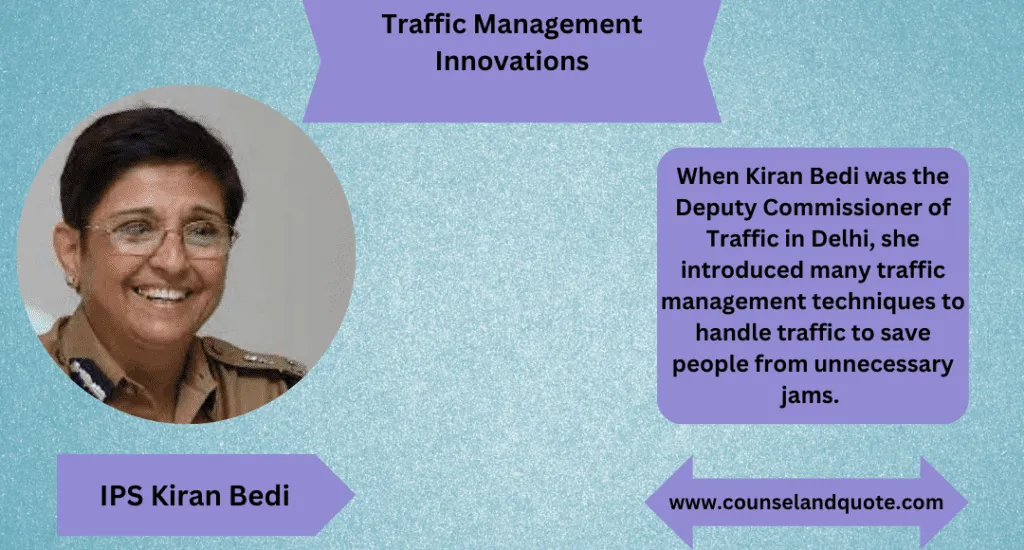 Traffic Management Innovations

When Kiran Bedi was the Deputy Commissioner of Traffic in Delhi, she introduced many traffic management techniques to handle traffic to save people from unnecessary jams.

IPS Kiran Bedi

www.counselandquote.com